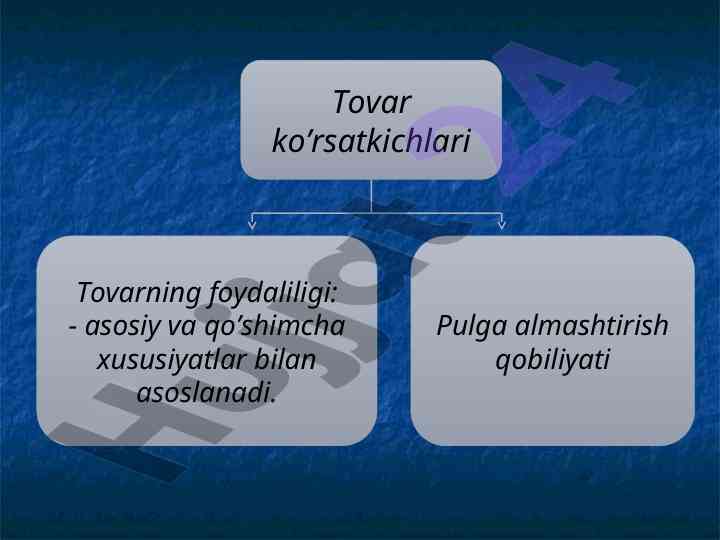 Tovar ko’rsatkichlari

Tovarning foydaliligi:
- asosiy va qo’shimcha xususiyatlar bilan asoslanadi.

Pulga almashtirish qobiliyati

Hujjat24